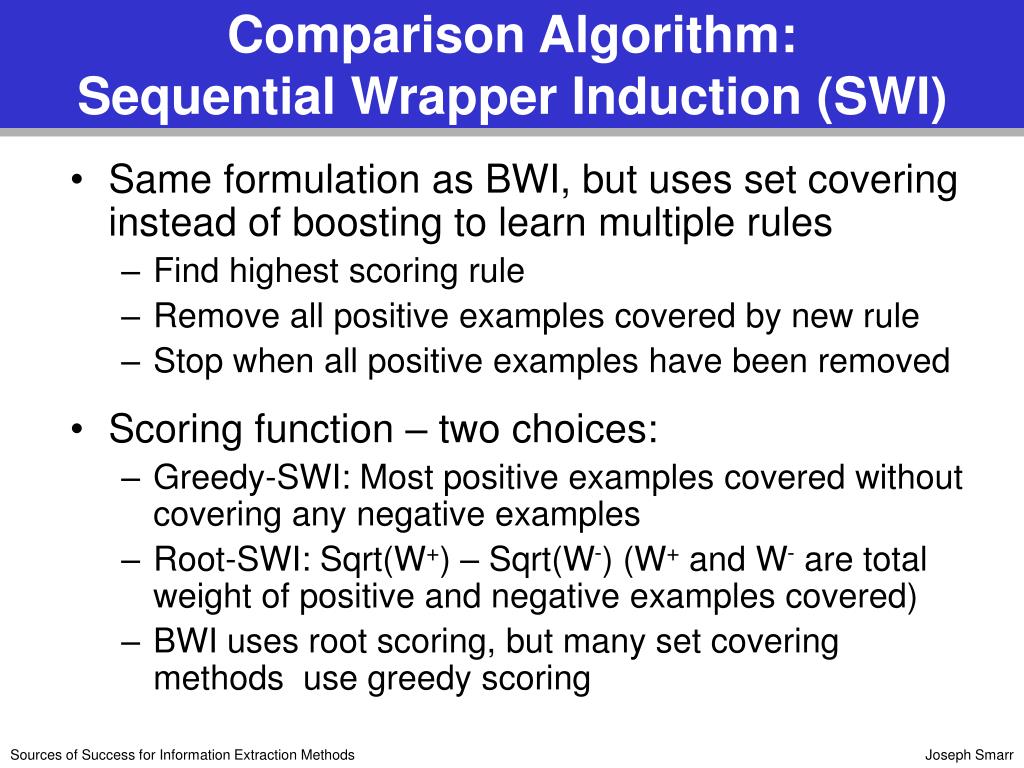 Comparison Algorithm:
Sequential Wrapper Induction (SWI)

• Same formulation as BWI, but uses set covering instead of boosting to learn multiple rules
– Find highest scoring rule
– Remove all positive examples covered by new rule
– Stop when all positive examples have been removed

• Scoring function – two choices:
– Greedy-SWI: Most positive examples covered without covering any negative examples
– Root-SWI: Sqrt($W^+$) – Sqrt($W^-$) ($W^+$ and $W^-$ are total weight of positive and negative examples covered)
– BWI uses root scoring, but many set covering methods use greedy scoring

Sources of Success for Information Extraction Methods

Joseph Smarr